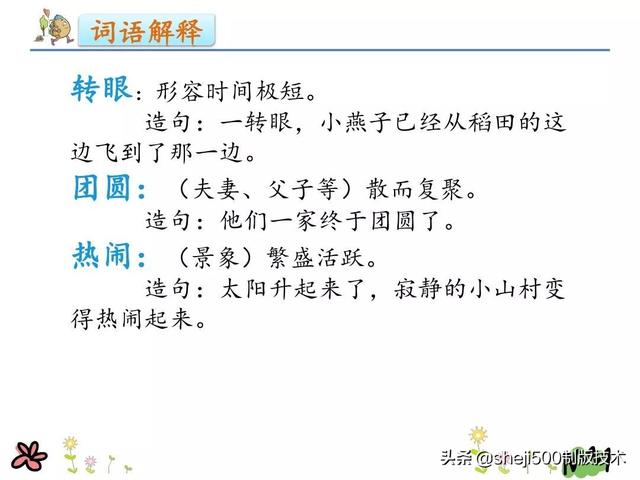 词语解释

转眼：形容时间极短。
造句：一转眼，小燕子已经从稻田的这边飞到了那一边。

团圆：（夫妻、父子等）散而复聚。
造句：他们一家终于团圆了。

热闹：（景象）繁盛活跃。
造句：太阳升起来了，寂静的小山村变得热闹起来。

头条 @sheji500制版技术